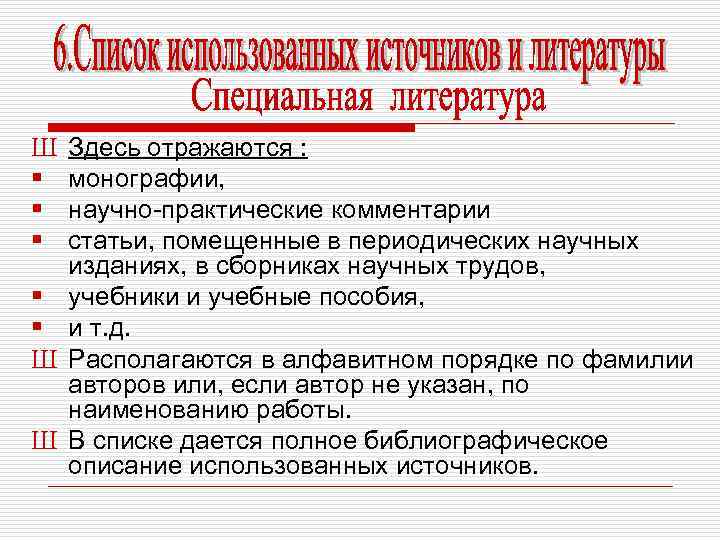 6.Список использованных источников и литературы
Специальная литература

Ш Здесь отражаются :
▪ монографии,
▪ научно-практические комментарии
▪ статьи, помещенные в периодических научных изданиях, в сборниках научных трудов,
▪ учебники и учебные пособия,
▪ и т.д.
Ш Располагаются в алфавитном порядке по фамилии авторов или, если автор не указан, по наименованию работы.
Ш В списке дается полное библиографическое описание использованных источников.